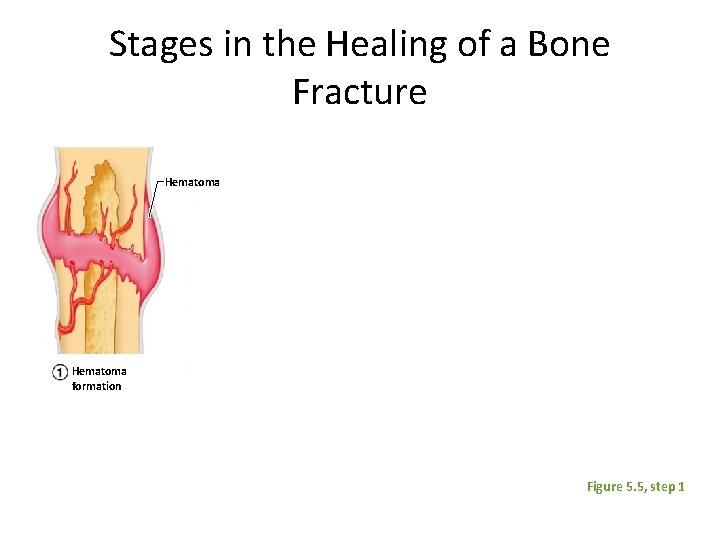 Stages in the Healing of a Bone Fracture

Hematoma

1 Hematoma formation

Figure 5.5, step 1